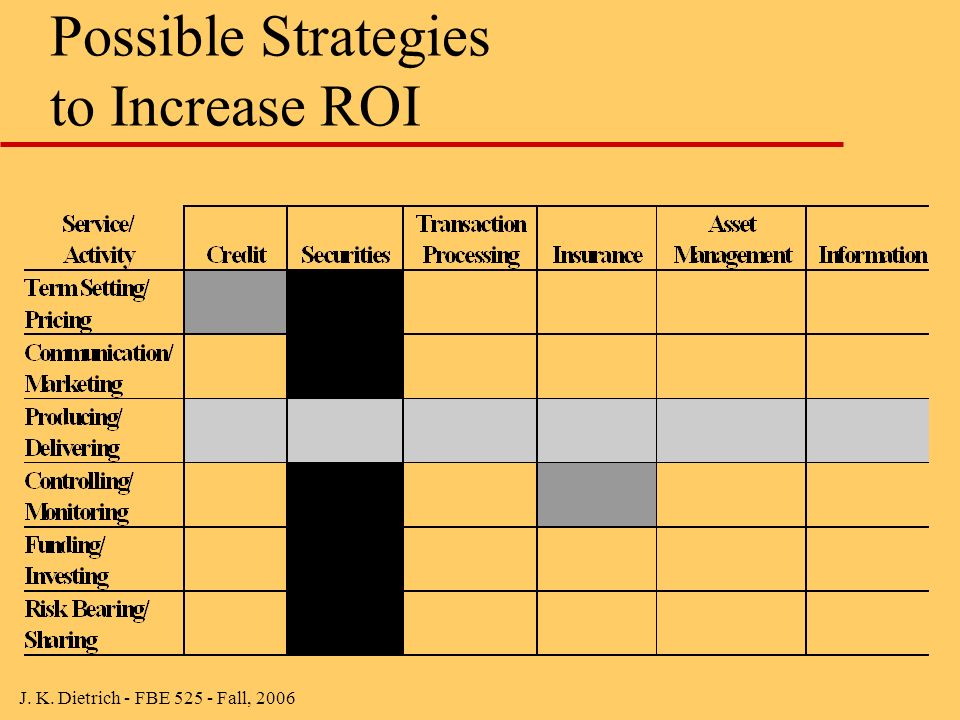 Possible Strategies to Increase ROI

| Service/ Activity | Credit | Securities | Transaction Processing | Insurance | Asset Management | Information |
|---|---|---|---|---|---|---|
| Term Setting/ Pricing | | | | | | |
| Communication/ Marketing | | | | | | |
| Producing/ Delivering | | | | | | |
| Controlling/ Monitoring | | | | | | |
| Funding/ Investing | | | | | | |
| Risk Bearing/ Sharing | | | | | | |

J. K. Dietrich - FBE 525 - Fall, 2006